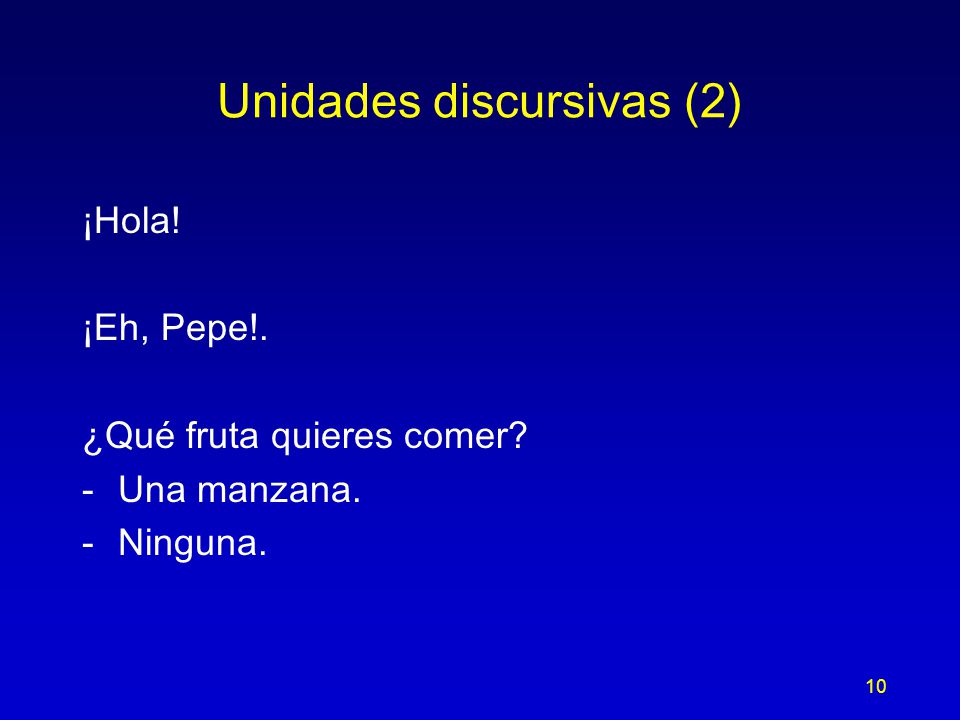 Unidades discursivas (2)

¡Hola!

¡Eh, Pepe!.

¿Qué fruta quieres comer?
- Una manzana.
- Ninguna.

10